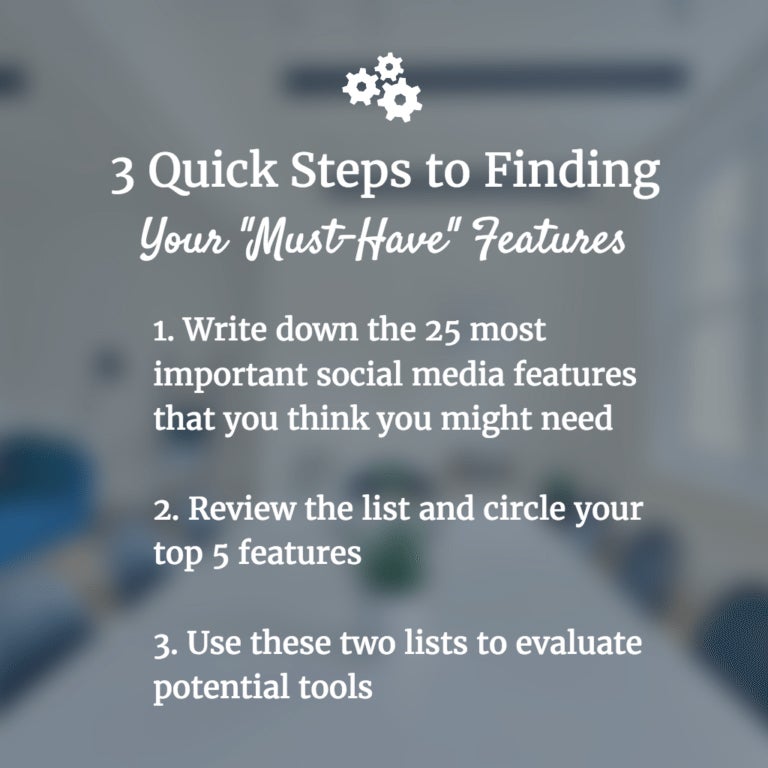 3 Quick Steps to Finding
Your "Must-Have" Features

1. Write down the 25 most important social media features that you think you might need

2. Review the list and circle your top 5 features

3. Use these two lists to evaluate potential tools